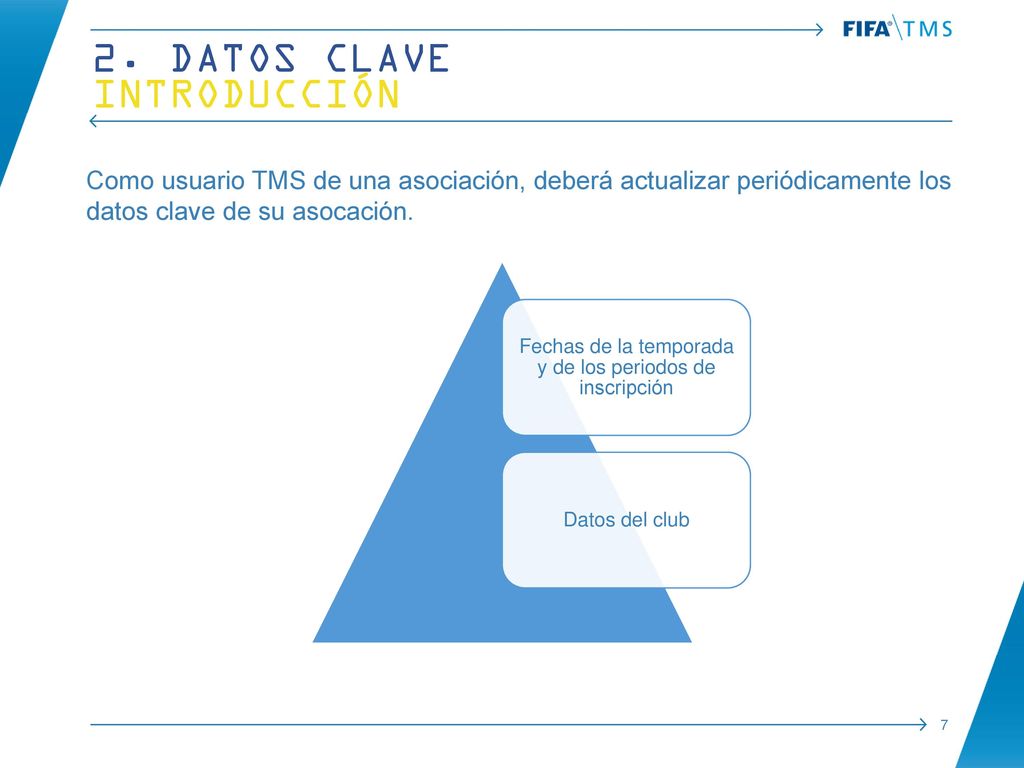 FIFA® TMS

2. DATOS CLAVE
INTRODUCCIÓN

Como usuario TMS de una asociación, deberá actualizar periódicamente los datos clave de su asocación.

Fechas de la temporada y de los periodos de inscripción

Datos del club

7